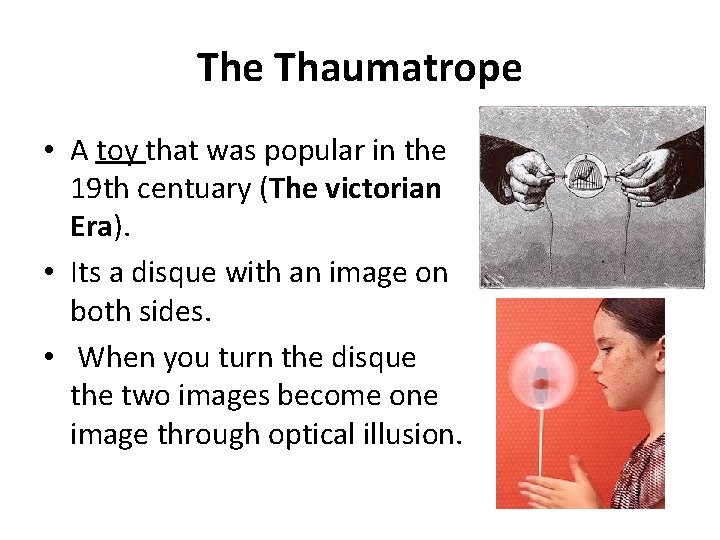 The Thaumatrope

• A toy that was popular in the 19th centuary (The victorian Era).
• Its a disque with an image on both sides.
• When you turn the disque the two images become one image through optical illusion.